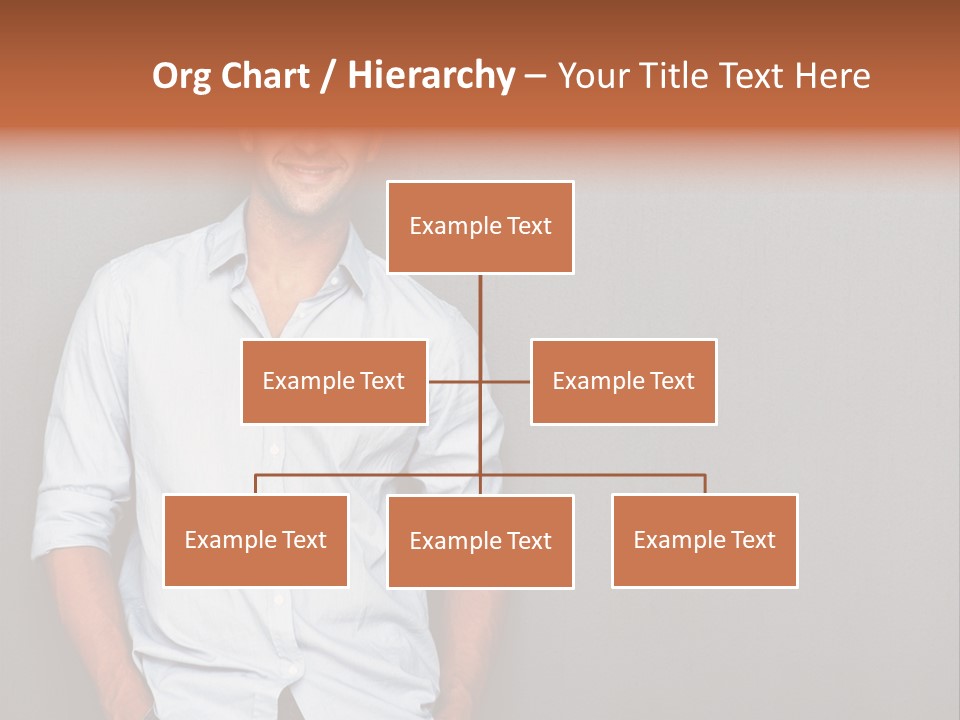 Org Chart / Hierarchy – Your Title Text Here

Example Text

Example Text

Example Text

Example Text

Example Text

Example Text